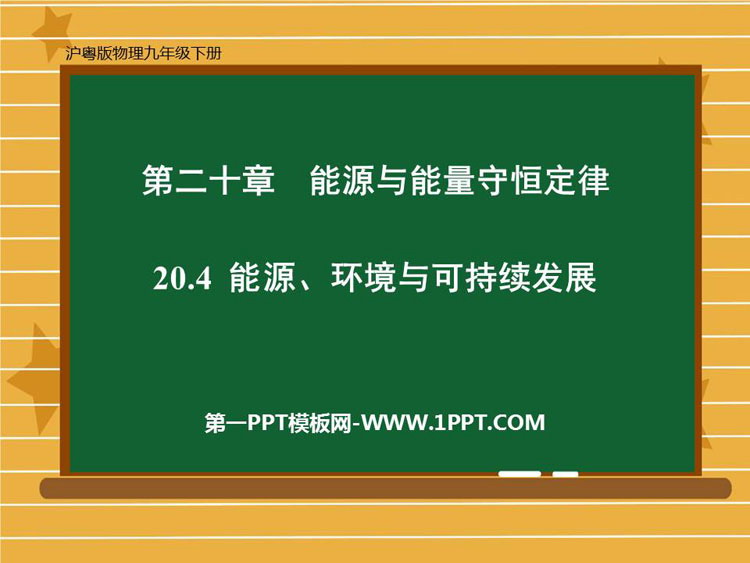 沪粤版物理九年级下册

第二十章　能源与能量守恒定律

20.4 能源、环境与可持续发展

第一PPT模板网-WWW.1PPT.COM